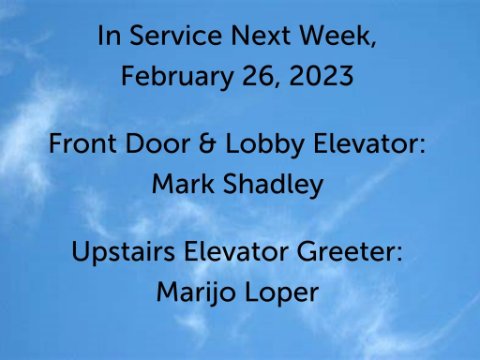 In Service Next Week,
February 26, 2023

Front Door & Lobby Elevator:
Mark Shadley

Upstairs Elevator Greeter:
Marijo Loper